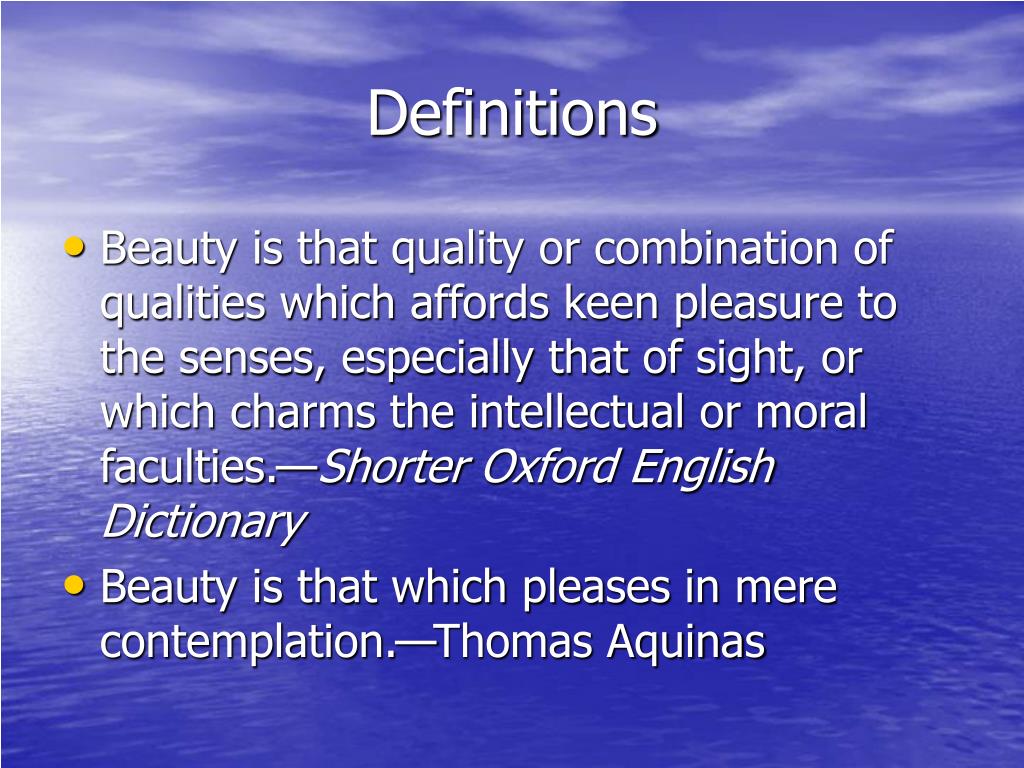 Definitions

• Beauty is that quality or combination of qualities which affords keen pleasure to the senses, especially that of sight, or which charms the intellectual or moral faculties.—Shorter Oxford English Dictionary
• Beauty is that which pleases in mere contemplation.—Thomas Aquinas